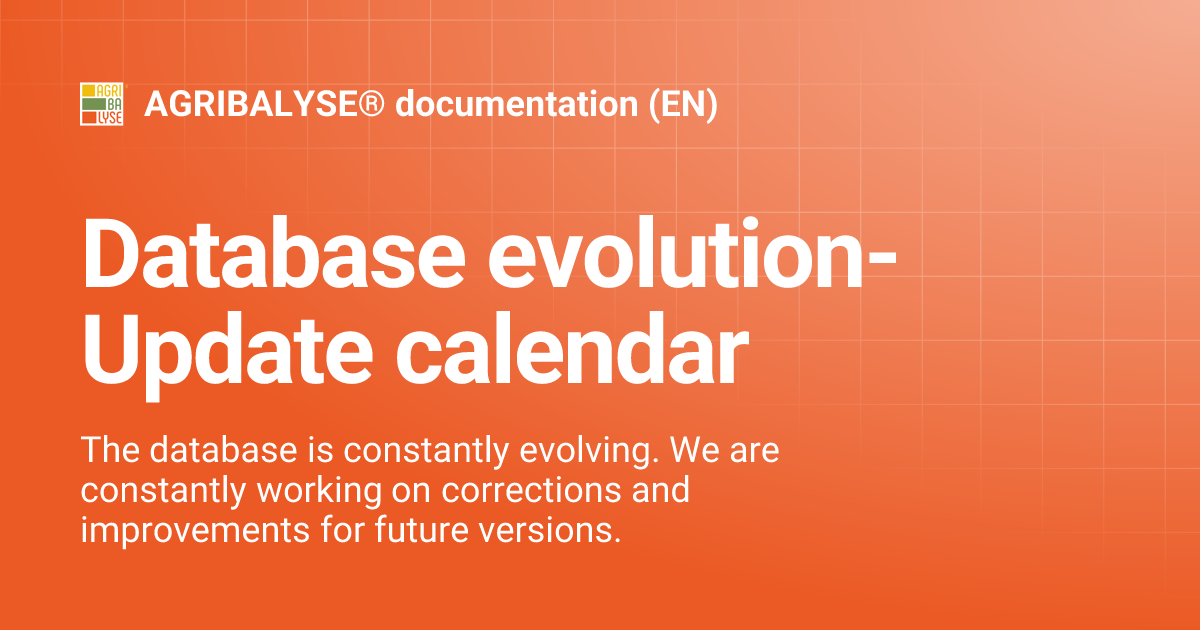 AGRI BA LYSE

AGRIBALYSE® documentation (EN)

Database evolution-Update calendar

The database is constantly evolving. We are constantly working on corrections and improvements for future versions.